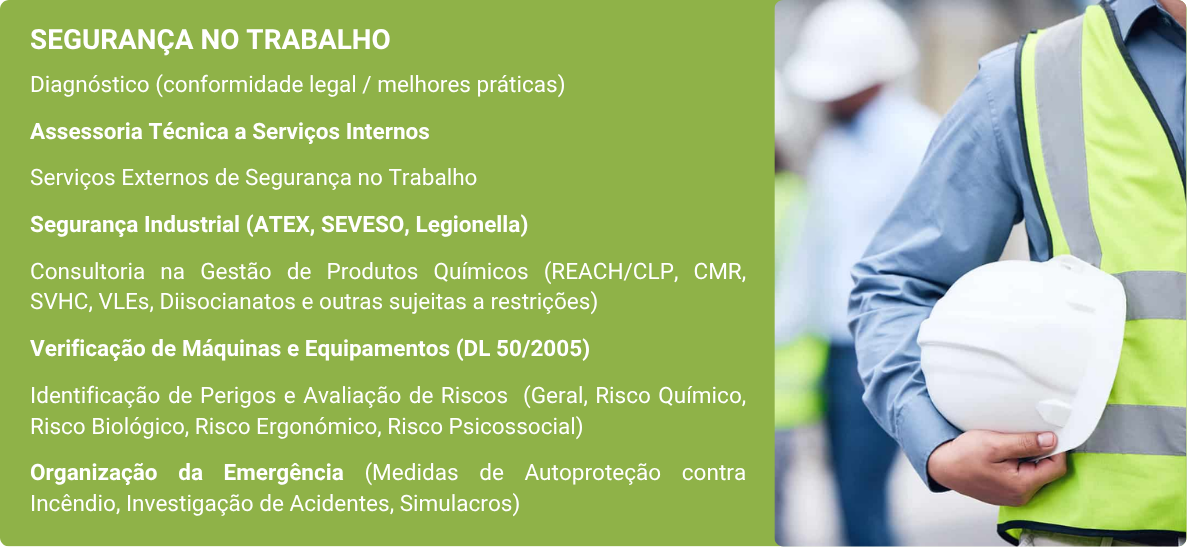 SEGURANÇA NO TRABALHO

Diagnóstico (conformidade legal / melhores práticas)

Assessoria Técnica a Serviços Internos

Serviços Externos de Segurança no Trabalho

Segurança Industrial (ATEX, SEVESO, Legionella)

Consultoria na Gestão de Produtos Químicos (REACH/CLP, CMR, SVHC, VLEs, Diisocianatos e outras sujeitas a restrições)

Verificação de Máquinas e Equipamentos (DL 50/2005)

Identificação de Perigos e Avaliação de Riscos (Geral, Risco Químico, Risco Biológico, Risco Ergonómico, Risco Psicossocial)

Organização da Emergência (Medidas de Autoproteção contra Incêndio, Investigação de Acidentes, Simulacros)